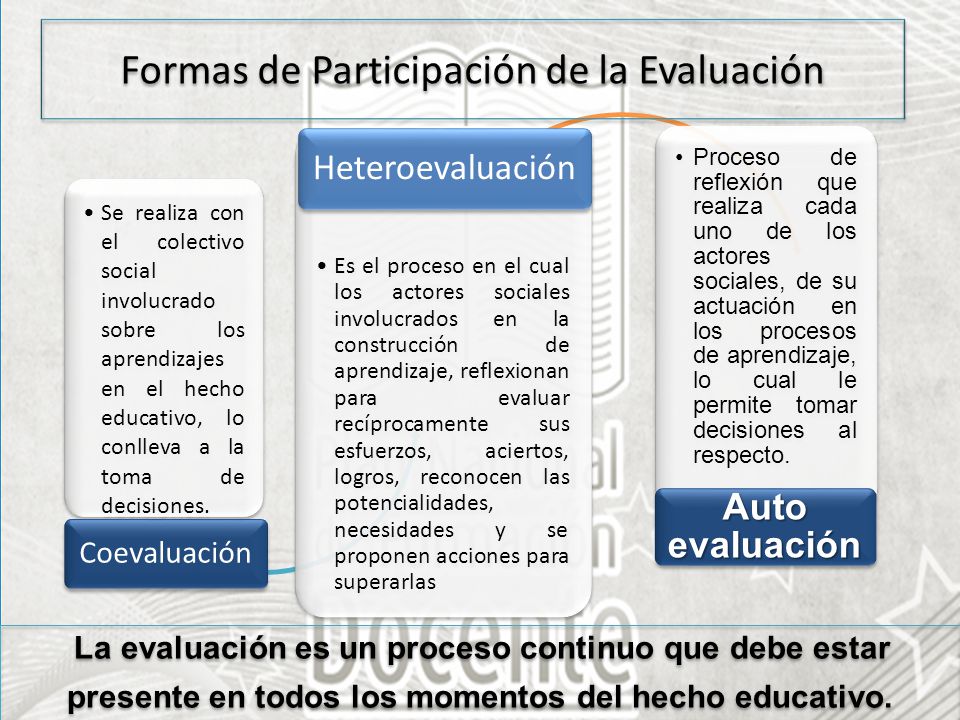 Formas de Participación de la Evaluación

• Se realiza con el colectivo social involucrado sobre los aprendizajes en el hecho educativo, lo conlleva a la toma de decisiones.

Coevaluación

Heteroevaluación

• Es el proceso en el cual los actores sociales involucrados en la construcción de aprendizaje, reflexionan para evaluar recíprocamente sus esfuerzos, aciertos, logros, reconocen las potencialidades, necesidades y se proponen acciones para superarlas

• Proceso de reflexión que realiza cada uno de los actores sociales, de su actuación en los procesos de aprendizaje, lo cual le permite tomar decisiones al respecto.

Auto evaluación

La evaluación es un proceso continuo que debe estar presente en todos los momentos del hecho educativo.